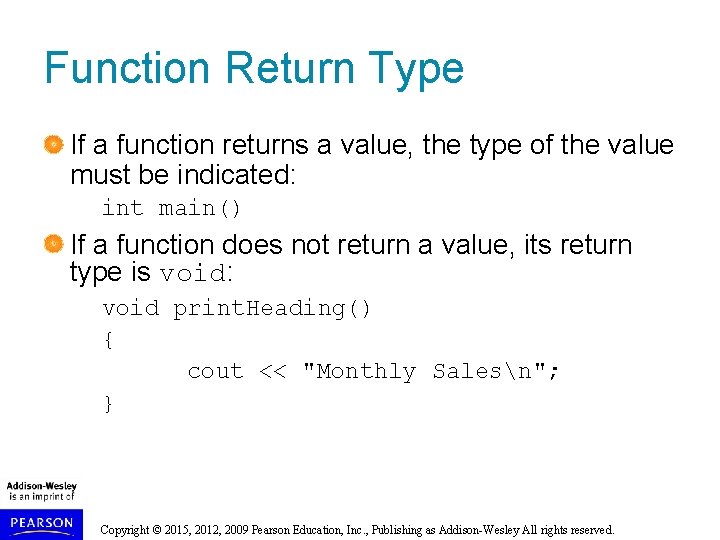 Function Return Type

If a function returns a value, the type of the value must be indicated:

int main()

If a function does not return a value, its return type is void:

void printHeading()
{
    cout << "Monthly Sales\n";
}

Addison-Wesley is an imprint of PEARSON

Copyright © 2015, 2012, 2009 Pearson Education, Inc., Publishing as Addison-Wesley All rights reserved.